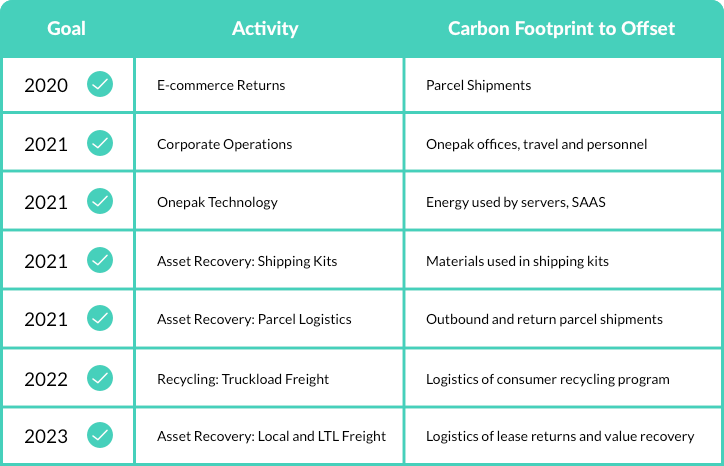 | Goal | Activity | Carbon Footprint to Offset |
|---|---|---|
| 2020 | E-commerce Returns | Parcel Shipments |
| 2021 | Corporate Operations | Onepak offices, travel and personnel |
| 2021 | Onepak Technology | Energy used by servers, SAAS |
| 2021 | Asset Recovery: Shipping Kits | Materials used in shipping kits |
| 2021 | Asset Recovery: Parcel Logistics | Outbound and return parcel shipments |
| 2022 | Recycling: Truckload Freight | Logistics of consumer recycling program |
| 2023 | Asset Recovery: Local and LTL Freight | Logistics of lease returns and value recovery |